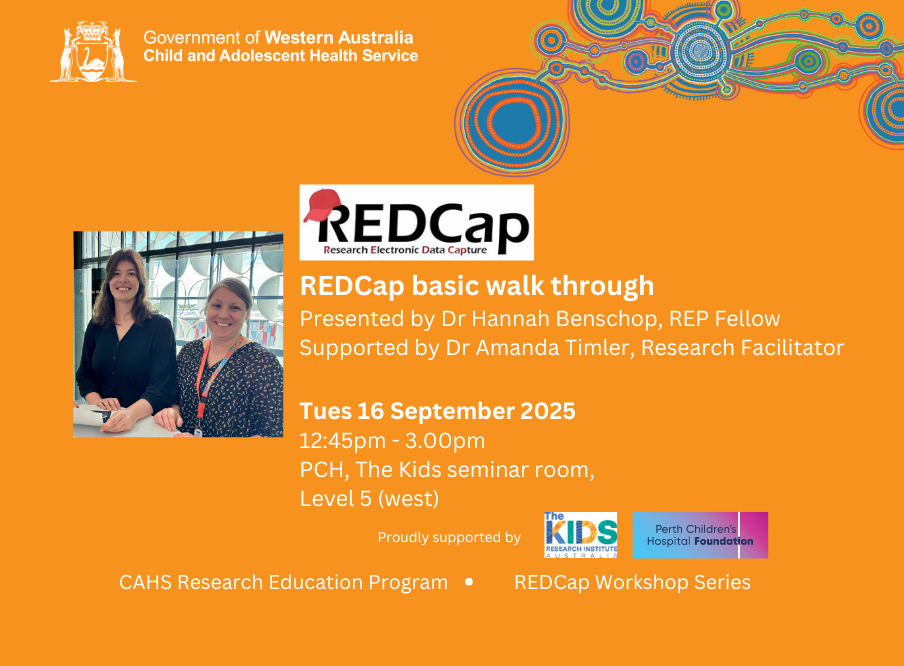 Government of Western Australia
Child and Adolescent Health Service

REDCap
Research Electronic Data Capture

REDCap basic walk through
Presented by Dr Hannah Benschop, REP Fellow
Supported by Dr Amanda Timler, Research Facilitator

Tues 16 September 2025
12:45pm - 3.00pm
PCH, The Kids seminar room,
Level 5 (west)

Proudly supported by

The KIDS RESEARCH INSTITUTE AUSTRALIA

Perth Children's Hospital Foundation

CAHS Research Education Program • REDCap Workshop Series